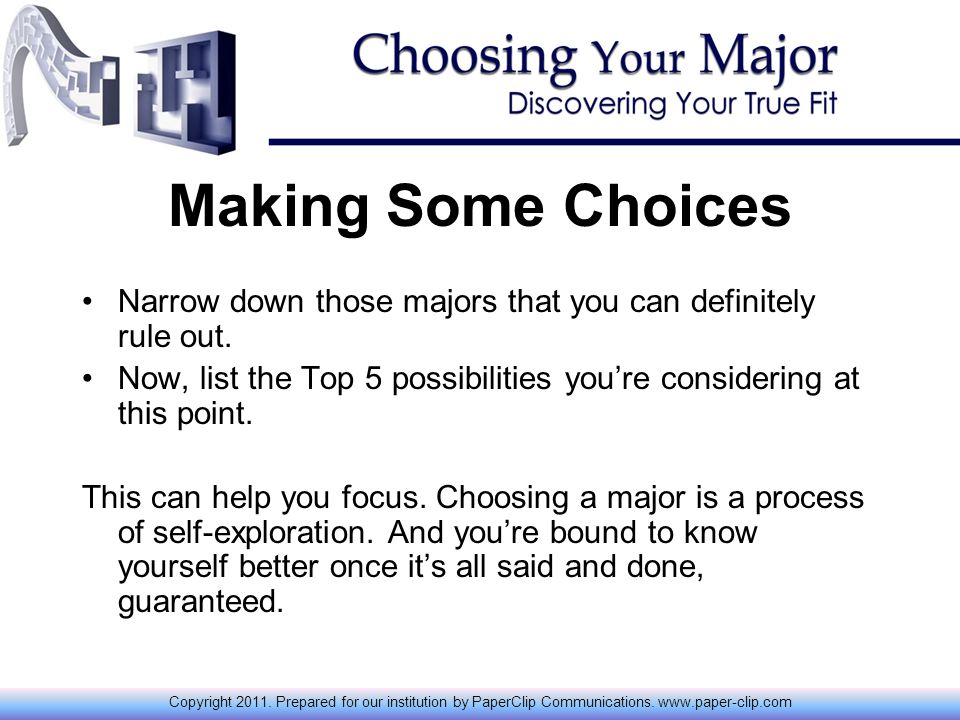 Choosing Your Major
Discovering Your True Fit

Making Some Choices

• Narrow down those majors that you can definitely rule out.
• Now, list the Top 5 possibilities you're considering at this point.

This can help you focus. Choosing a major is a process of self-exploration. And you're bound to know yourself better once it's all said and done, guaranteed.

Copyright 2011. Prepared for our institution by PaperClip Communications. www.paper-clip.com